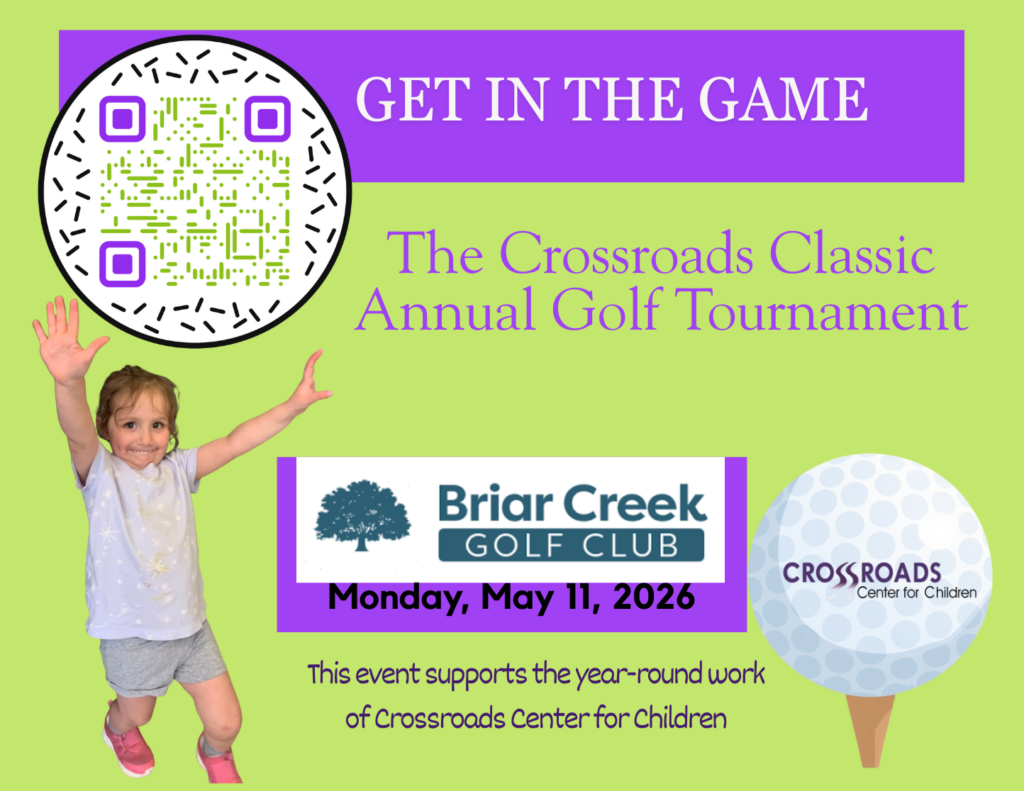 GET IN THE GAME

The Crossroads Classic
Annual Golf Tournament

Briar Creek
GOLF CLUB

Monday, May 11, 2026

CROSSROADS
Center for Children

This event supports the year-round work of Crossroads Center for Children